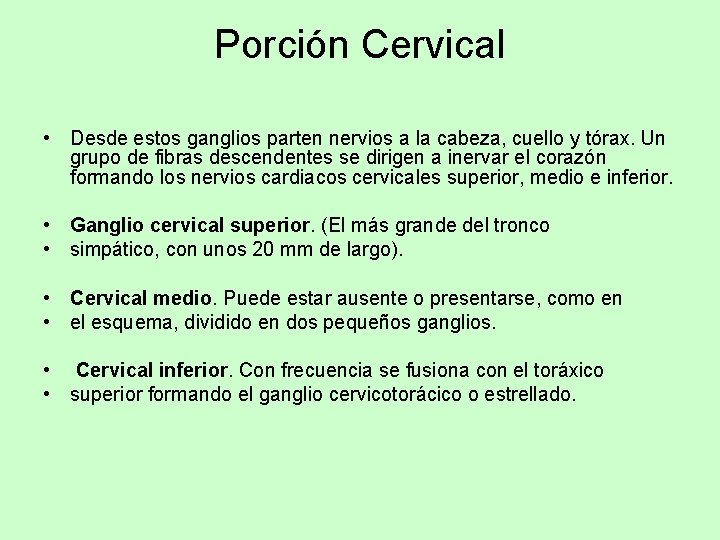 Porción Cervical

• Desde estos ganglios parten nervios a la cabeza, cuello y tórax. Un grupo de fibras descendentes se dirigen a inervar el corazón formando los nervios cardiacos cervicales superior, medio e inferior.

• Ganglio cervical superior. (El más grande del tronco
• simpático, con unos 20 mm de largo).

• Cervical medio. Puede estar ausente o presentarse, como en
• el esquema, dividido en dos pequeños ganglios.

• Cervical inferior. Con frecuencia se fusiona con el toráxico
• superior formando el ganglio cervicotorácico o estrellado.